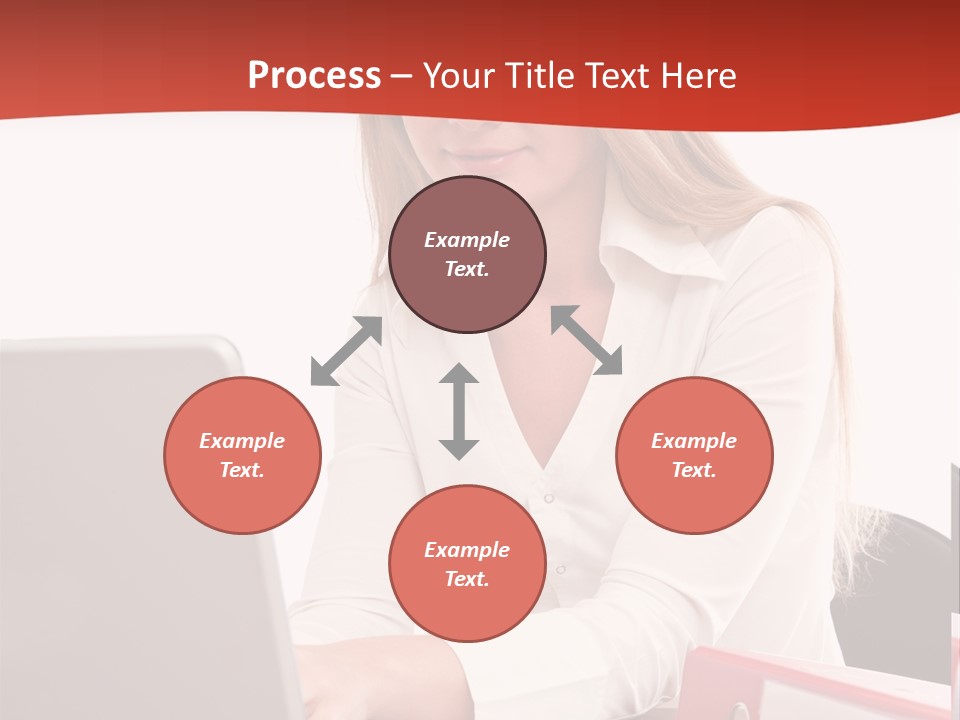 Process – Your Title Text Here

Example Text.

Example Text.

Example Text.

Example Text.